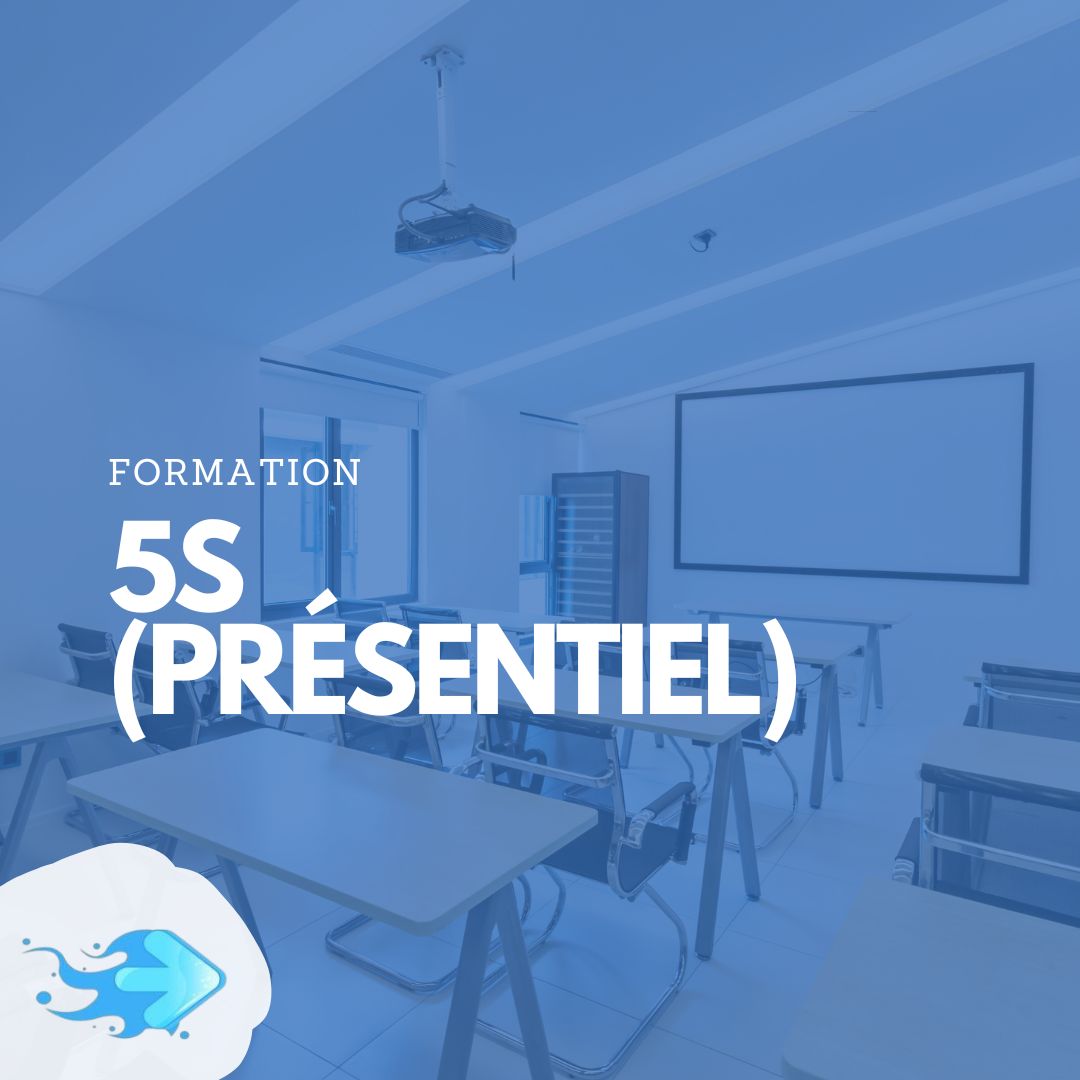 FORMATION

5S (PRÉSENTIEL)